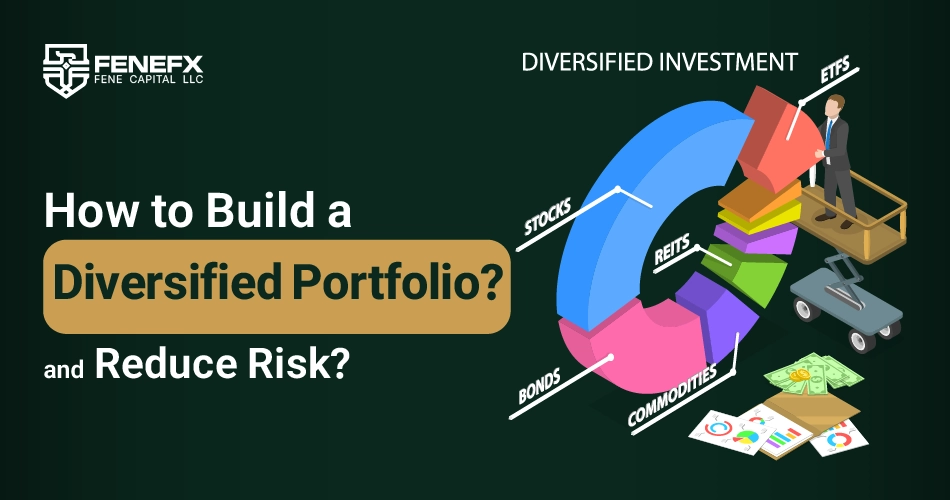 FENEFX
FENE CAPITAL LLC

How to Build a
Diversified Portfolio?
and Reduce Risk?

DIVERSIFIED INVESTMENT

ETFS
STOCKS
REITS
BONDS
COMMODITIES